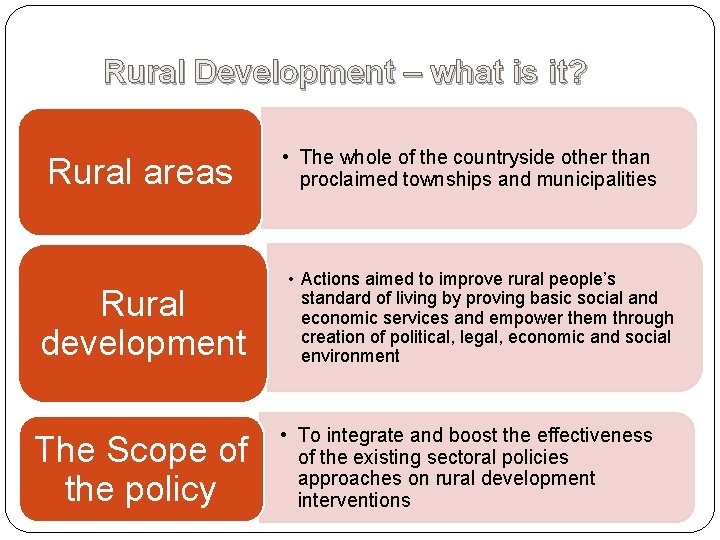 Rural Development – what is it?

Rural areas

• The whole of the countryside other than proclaimed townships and municipalities

Rural development

• Actions aimed to improve rural people's standard of living by proving basic social and economic services and empower them through creation of political, legal, economic and social environment

The Scope of the policy

• To integrate and boost the effectiveness of the existing sectoral policies approaches on rural development interventions